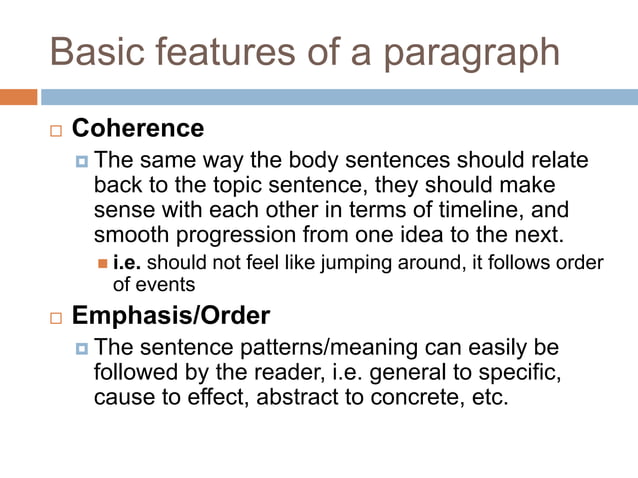 Basic features of a paragraph

Coherence

The same way the body sentences should relate back to the topic sentence, they should make sense with each other in terms of timeline, and smooth progression from one idea to the next.

i.e. should not feel like jumping around, it follows order of events

Emphasis/Order

The sentence patterns/meaning can easily be followed by the reader, i.e. general to specific, cause to effect, abstract to concrete, etc.